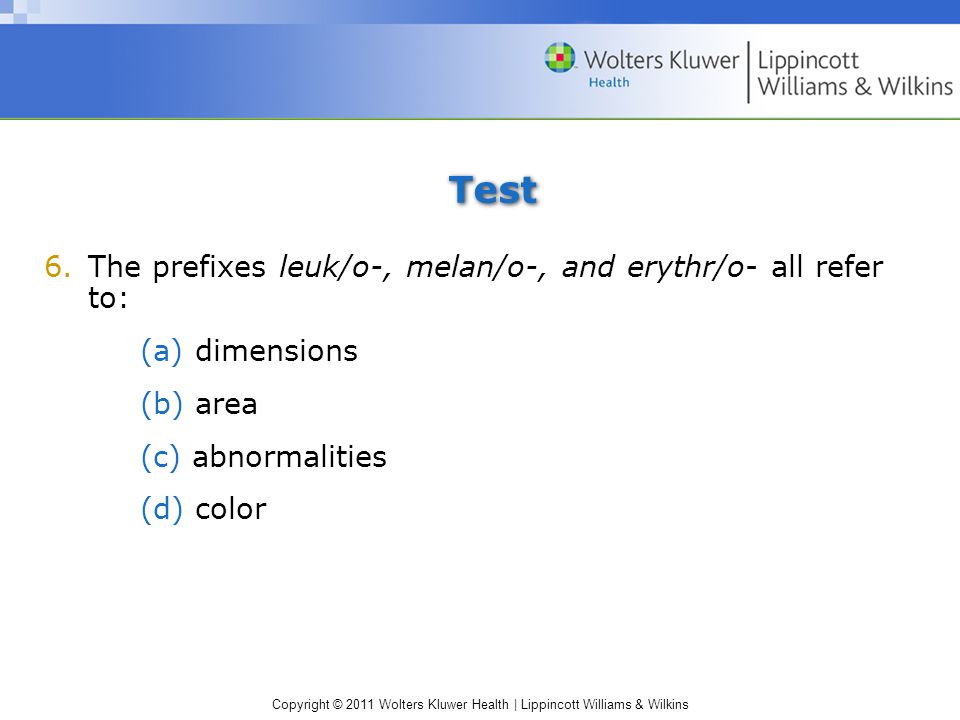 Wolters Kluwer Health | Lippincott Williams & Wilkins

Test

6. The prefixes leuk/o-, melan/o-, and erythr/o- all refer to:

(a) dimensions

(b) area

(c) abnormalities

(d) color

Copyright © 2011 Wolters Kluwer Health | Lippincott Williams & Wilkins